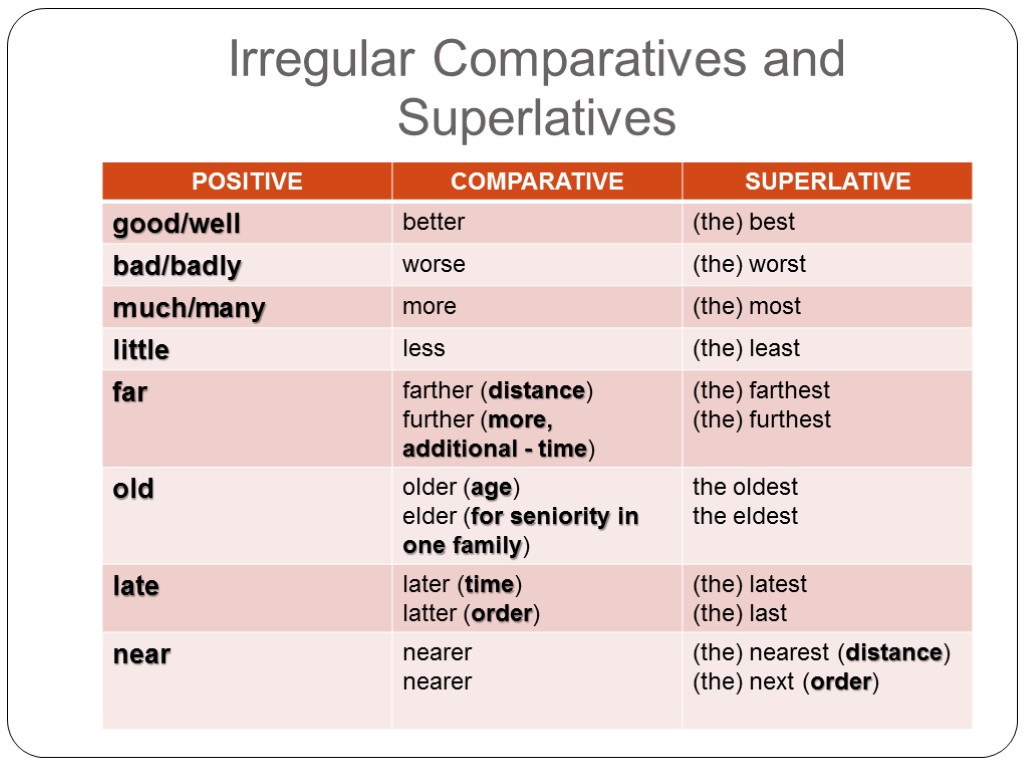 Irregular Comparatives and Superlatives

| POSITIVE | COMPARATIVE | SUPERLATIVE |
|---|---|---|
| good/well | better | (the) best |
| bad/badly | worse | (the) worst |
| much/many | more | (the) most |
| little | less | (the) least |
| far | farther (distance) further (more, additional - time) | (the) farthest (the) furthest |
| old | older (age) elder (for seniority in one family) | the oldest the eldest |
| late | later (time) latter (order) | (the) latest (the) last |
| near | nearer nearer | (the) nearest (distance) (the) next (order) |